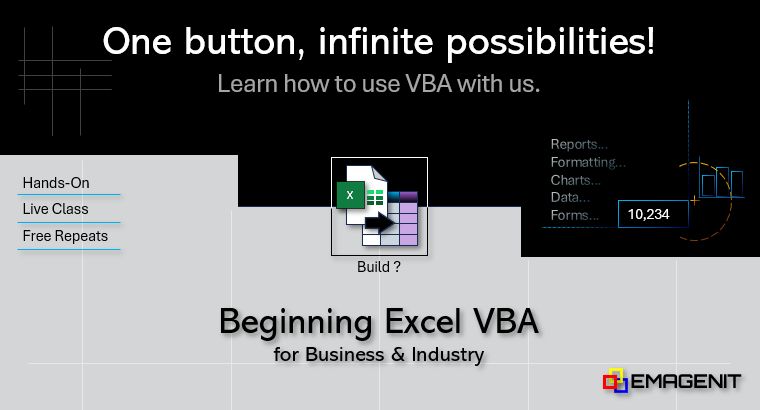 One button, infinite possibilities!

Learn how to use VBA with us.

Hands-On

Live Class

Free Repeats

X

Build ?

Reports...
Formatting...
Charts...
Data...
Forms...

10,234

Beginning Excel VBA

for Business & Industry

EMAGENIT